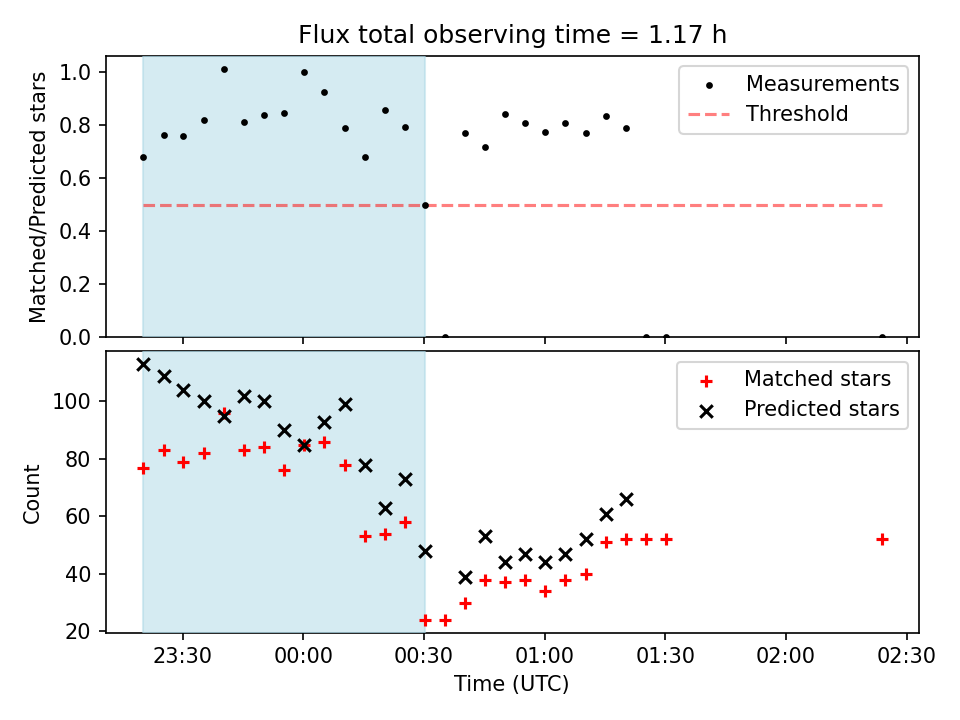 Flux total observing time = 1.17 h

Matched/Predicted stars

1.0
0.8
0.6
0.4
0.2
0.0

Measurements
Threshold

Count

100
80
60
40
20

Matched stars
Predicted stars

23:30
00:00
00:30
01:00
01:30
02:00
02:30

Time (UTC)